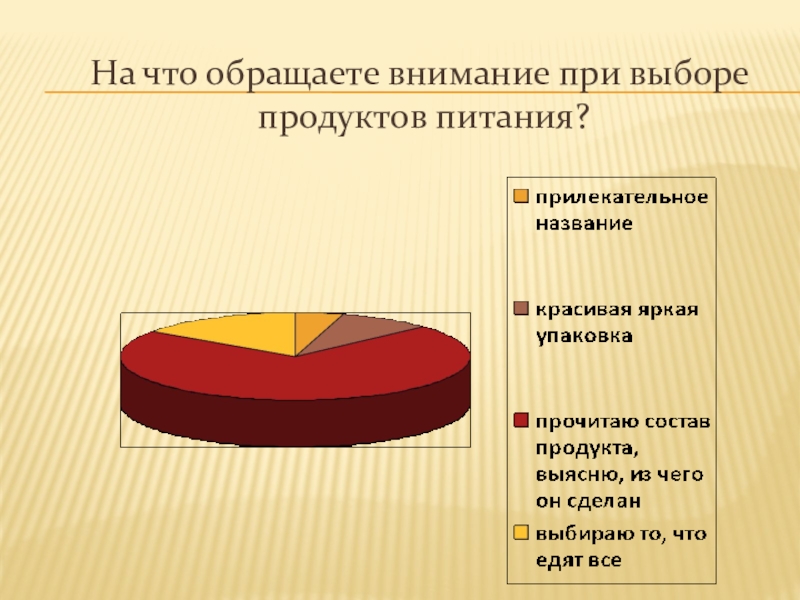 На что обращаете внимание при выборе продуктов питания?

прилекательное название

красивая яркая упаковка

прочитаю состав продукта, выясню, из чего он сделан

выбираю то, что едят все